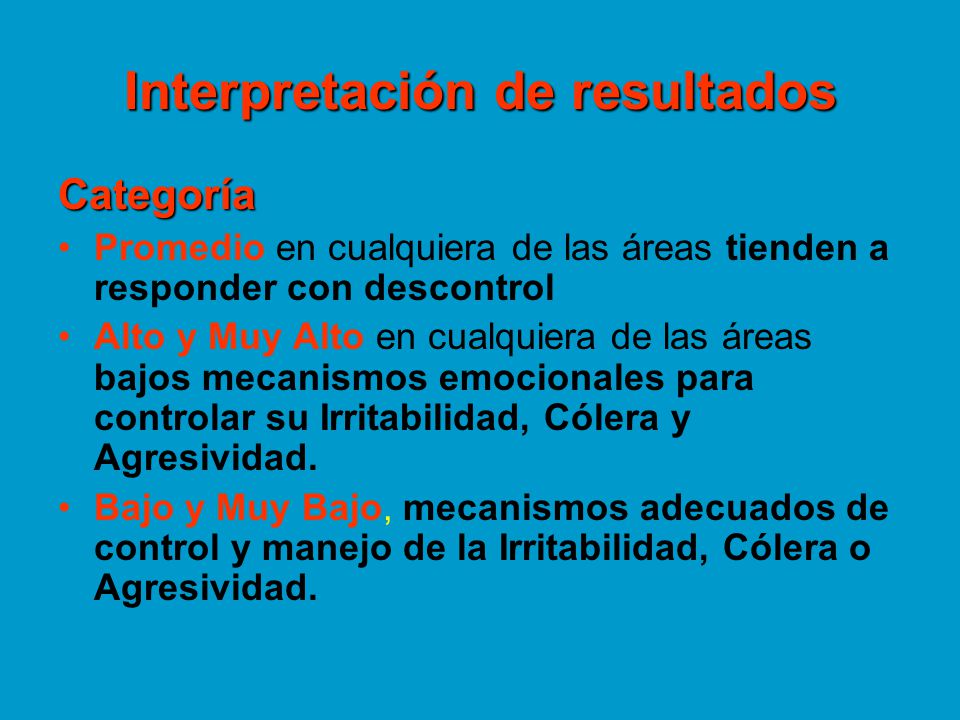 Interpretación de resultados

Categoría

• Promedio en cualquiera de las áreas tienden a responder con descontrol

• Alto y Muy Alto en cualquiera de las áreas bajos mecanismos emocionales para controlar su Irritabilidad, Cólera y Agresividad.

• Bajo y Muy Bajo, mecanismos adecuados de control y manejo de la Irritabilidad, Cólera o Agresividad.